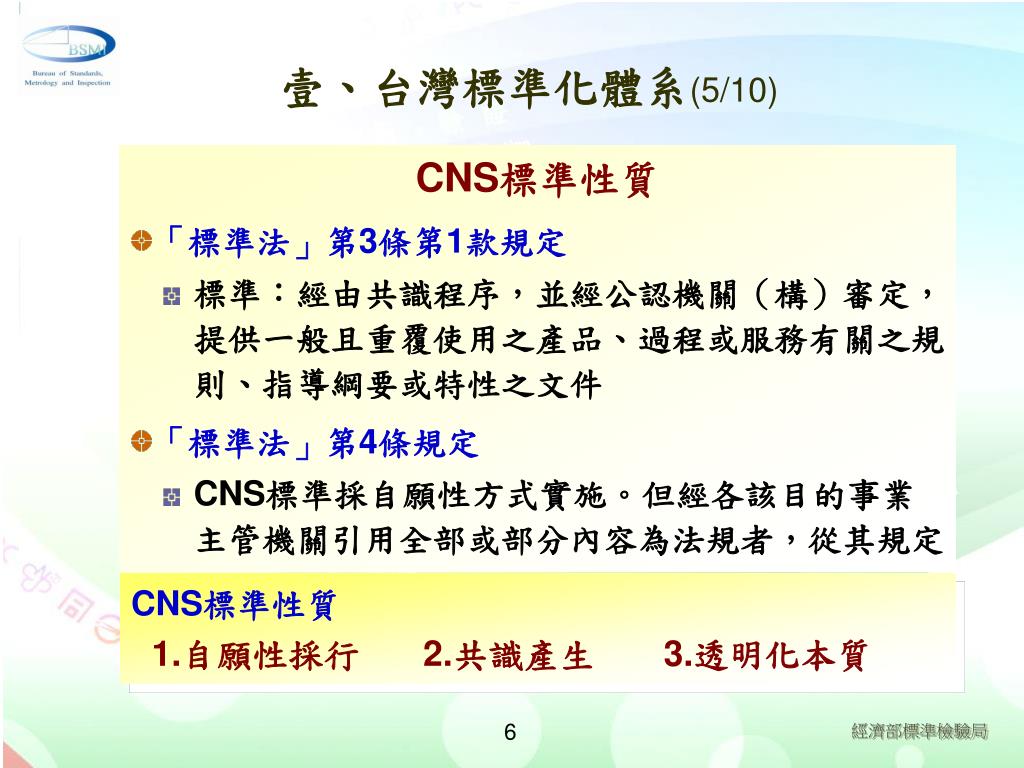 BSMI
Bureau of Standards, Metrology and Inspection

壹、台灣標準化體系(5/10)

CNS標準性質

「標準法」第3條第1款規定

標準：經由共識程序，並經公認機關（構）審定，提供一般且重覆使用之產品、過程或服務有關之規則、指導綱要或特性之文件

「標準法」第4條規定

CNS標準採自願性方式實施。但經各該目的事業主管機關引用全部或部分內容為法規者，從其規定

CNS標準性質
1.自願性採行 2.共識產生 3.透明化本質

6

經濟部標準檢驗局